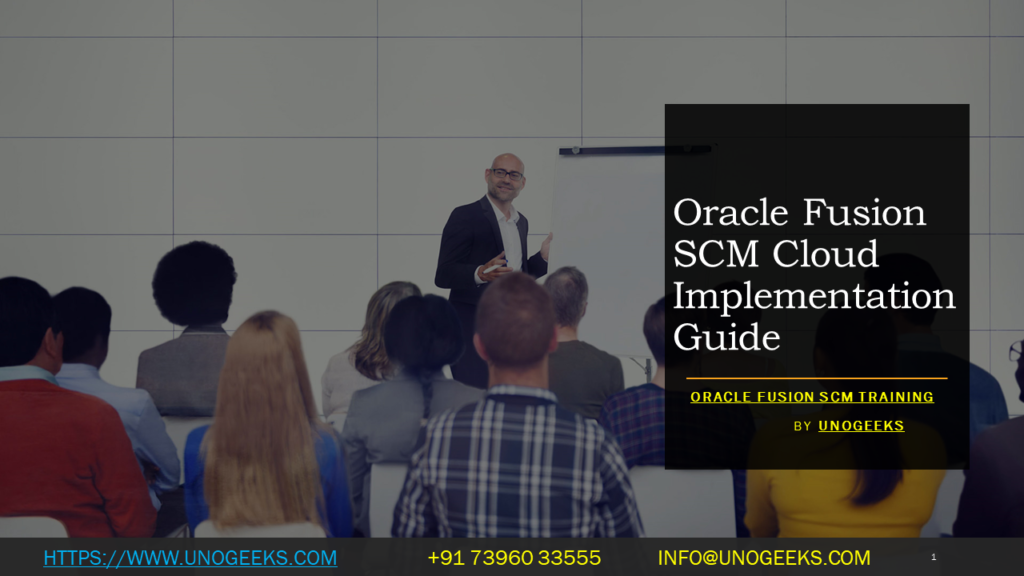 Oracle Fusion SCM Cloud Implementation Guide

ORACLE FUSION SCM TRAINING

BY UNOGEEKS

HTTPS://WWW.UNOGEEKS.COM +91 73960 33555 INFO@UNOGEEKS.COM 1